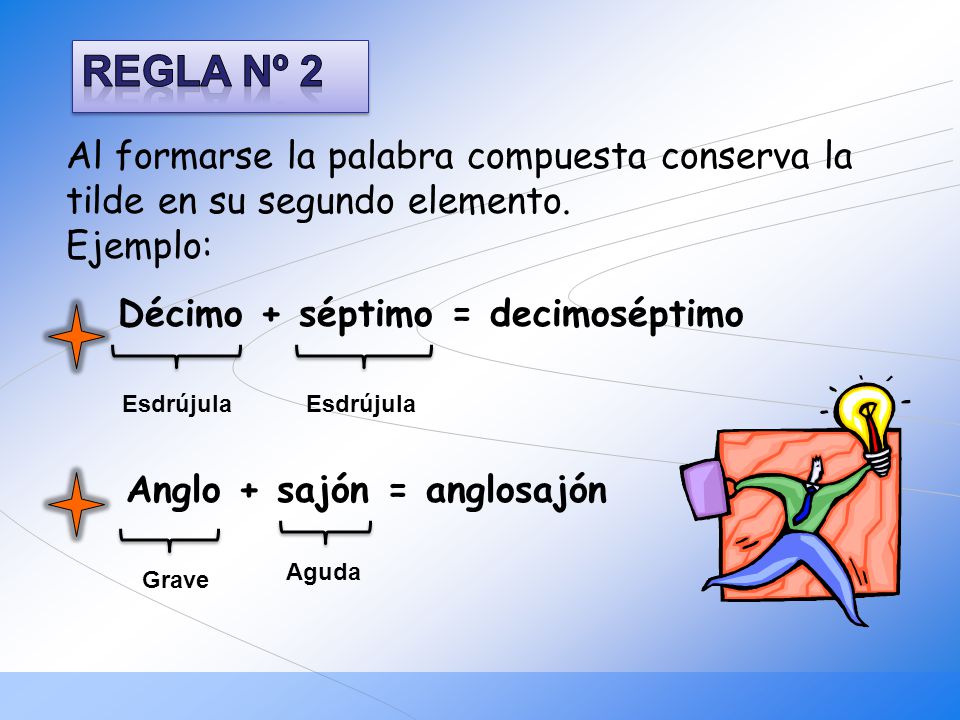 REGLA Nº 2

Al formarse la palabra compuesta conserva la tilde en su segundo elemento.
Ejemplo:

Décimo + séptimo = decimoséptimo

Esdrújula Esdrújula

Anglo + sajón = anglosajón

Grave Aguda